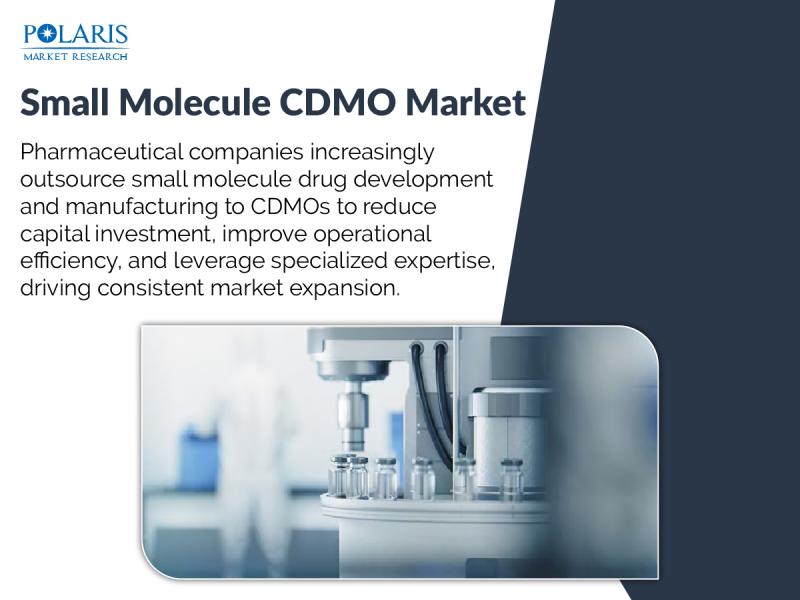 POLARIS
MARKET RESEARCH

Small Molecule CDMO Market

Pharmaceutical companies increasingly outsource small molecule drug development and manufacturing to CDMOs to reduce capital investment, improve operational efficiency, and leverage specialized expertise, driving consistent market expansion.